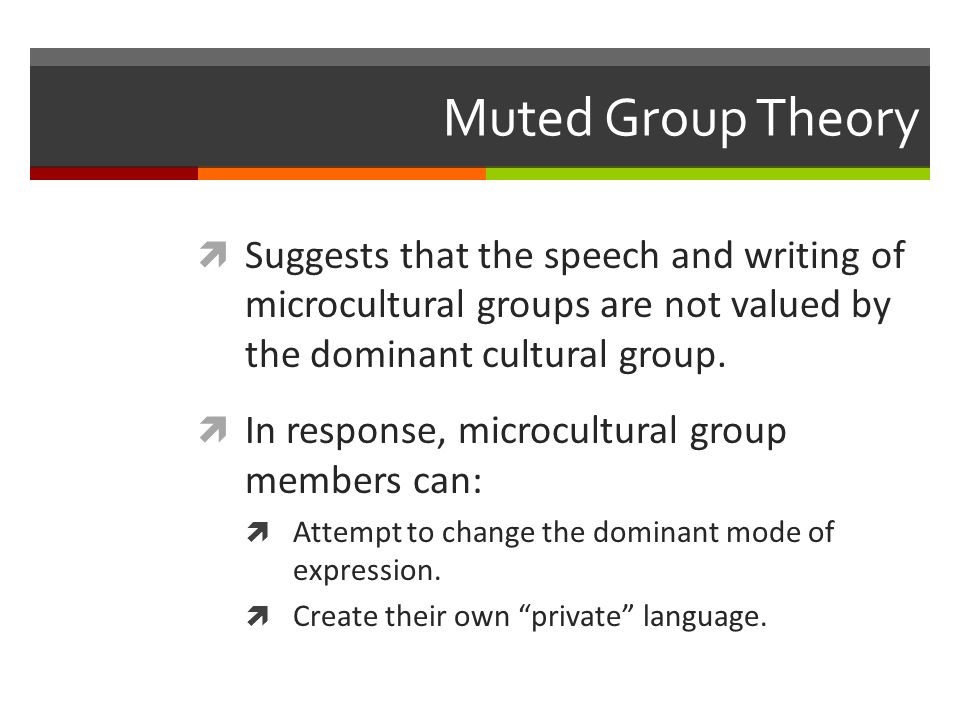 Muted Group Theory

Suggests that the speech and writing of microcultural groups are not valued by the dominant cultural group.

In response, microcultural group members can:

Attempt to change the dominant mode of expression.

Create their own “private” language.